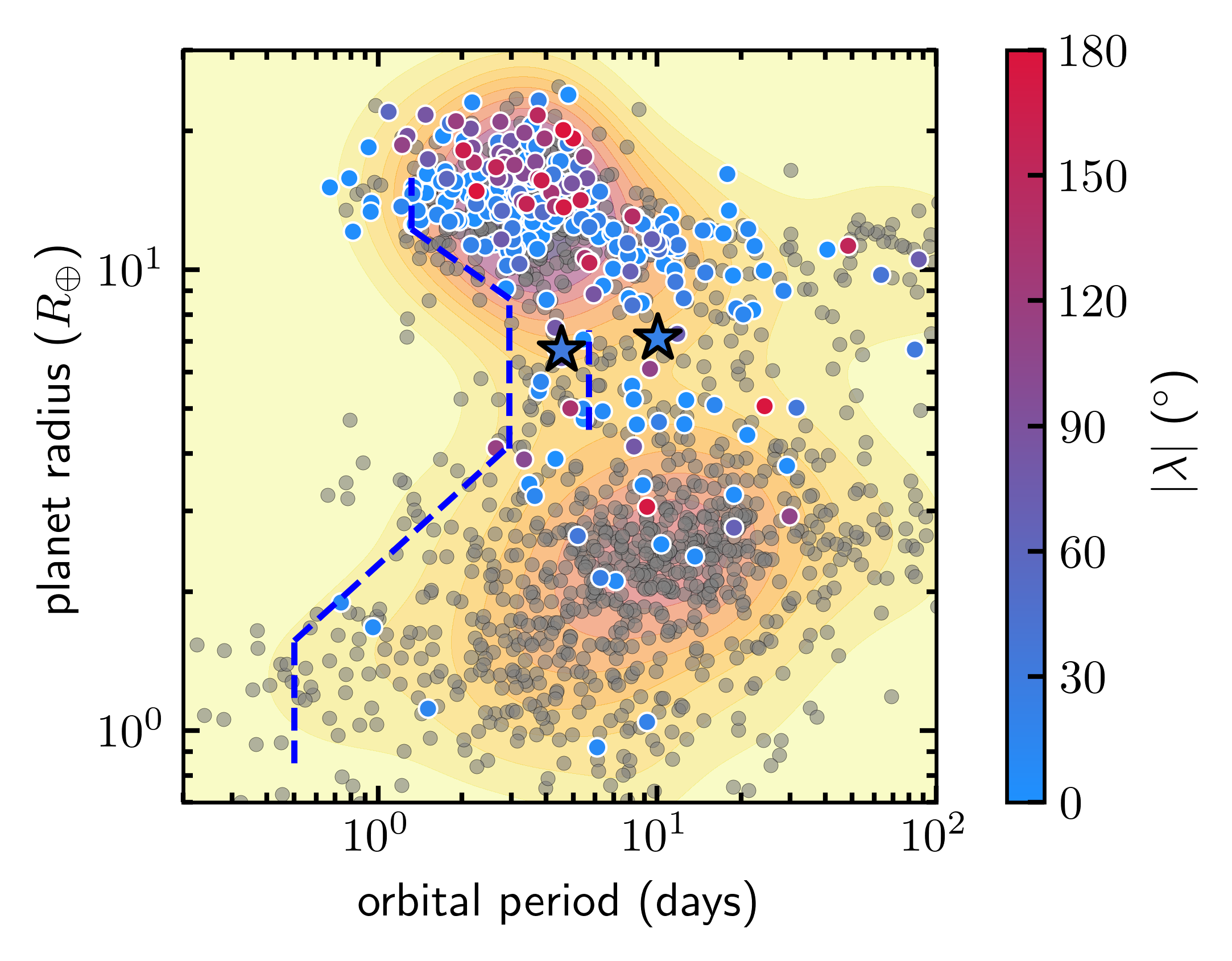 planet radius ($R_\oplus$)

$10^1$

$10^0$

$10^0$

$10^1$

$10^2$

orbital period (days)

180

150

120

90

60

30

0

$|\lambda|$ ($^\circ$)